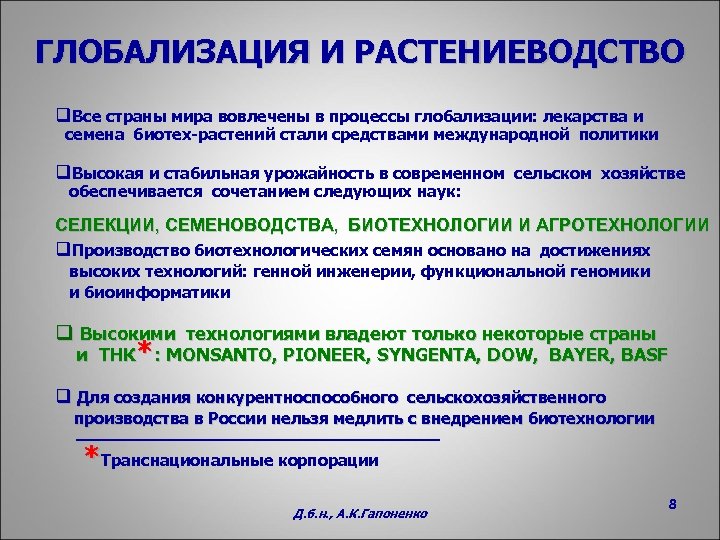 ГЛОБАЛИЗАЦИЯ И РАСТЕНИЕВОДСТВО

❑Все страны мира вовлечены в процессы глобализации: лекарства и семена биотех-растений стали средствами международной политики

❑Высокая и стабильная урожайность в современном сельском хозяйстве обеспечивается сочетанием следующих наук:

СЕЛЕКЦИИ, СЕМЕНОВОДСТВА, БИОТЕХНОЛОГИИ И АГРОТЕХНОЛОГИИ

❑Производство биотехнологических семян основано на достижениях высоких технологий: генной инженерии, функциональной геномики и биоинформатики

❑ Высокими технологиями владеют только некоторые страны и ТНК*: MONSANTO, PIONEER, SYNGENTA, DOW, BAYER, BASF

❑ Для создания конкурентноспособного сельскохозяйственного производства в России нельзя медлить с внедрением биотехнологии

*Транснациональные корпорации

Д.б.н., А.К.Гапоненко

8